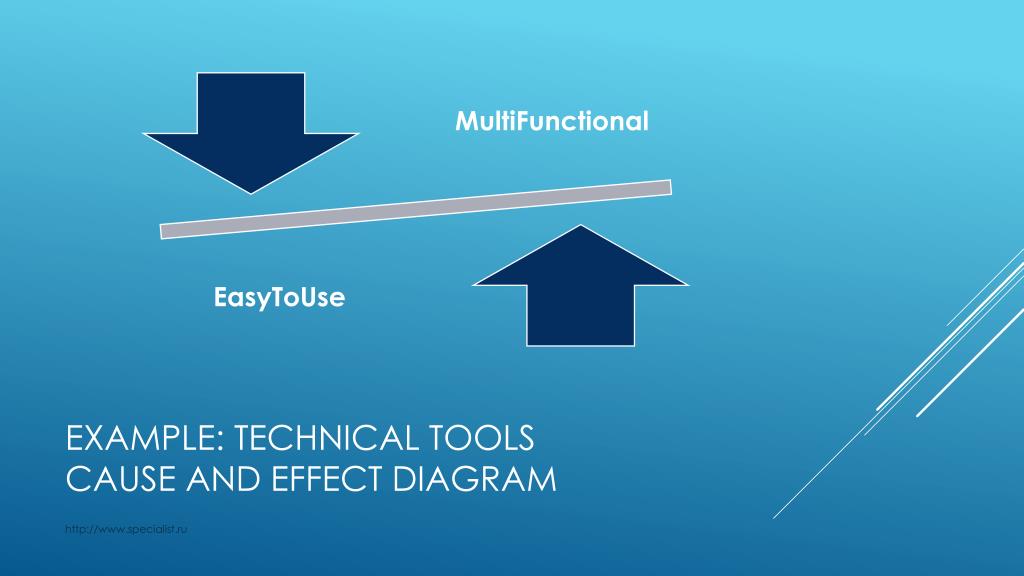 MultiFunctional

EasyToUse

EXAMPLE: TECHNICAL TOOLS CAUSE AND EFFECT DIAGRAM

http://www.specialist.ru